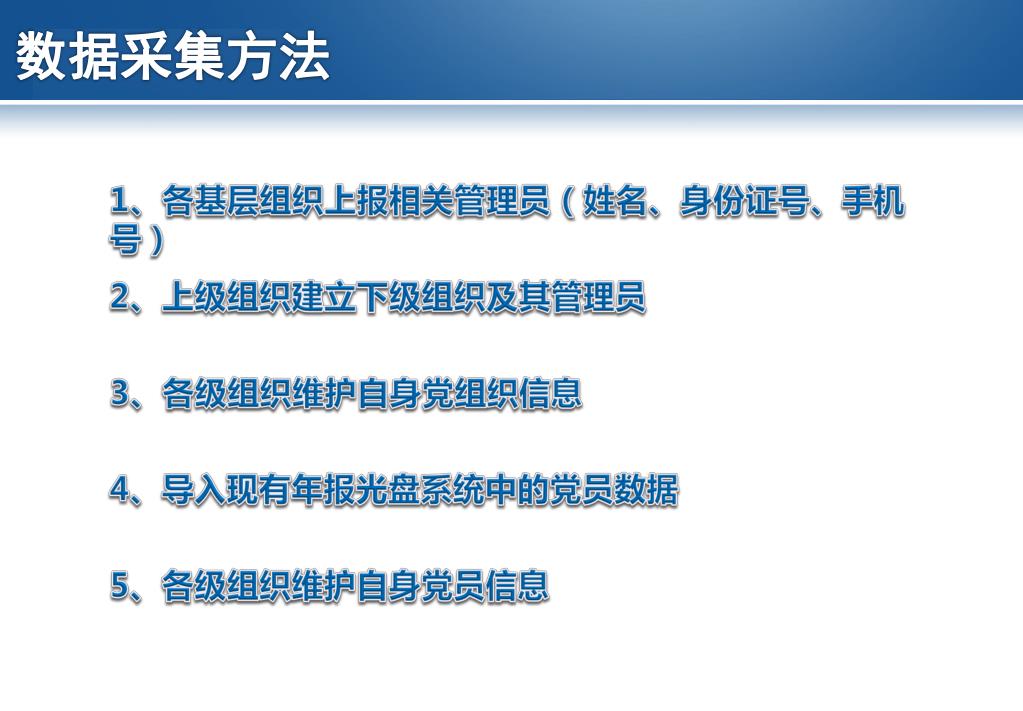 数据采集方法

1、各基层组织上报相关管理员（姓名、身份证号、手机号）

2、上级组织建立下级组织及其管理员

3、各级组织维护自身党组织信息

4、导入现有年报光盘系统中的党员数据

5、各级组织维护自身党员信息